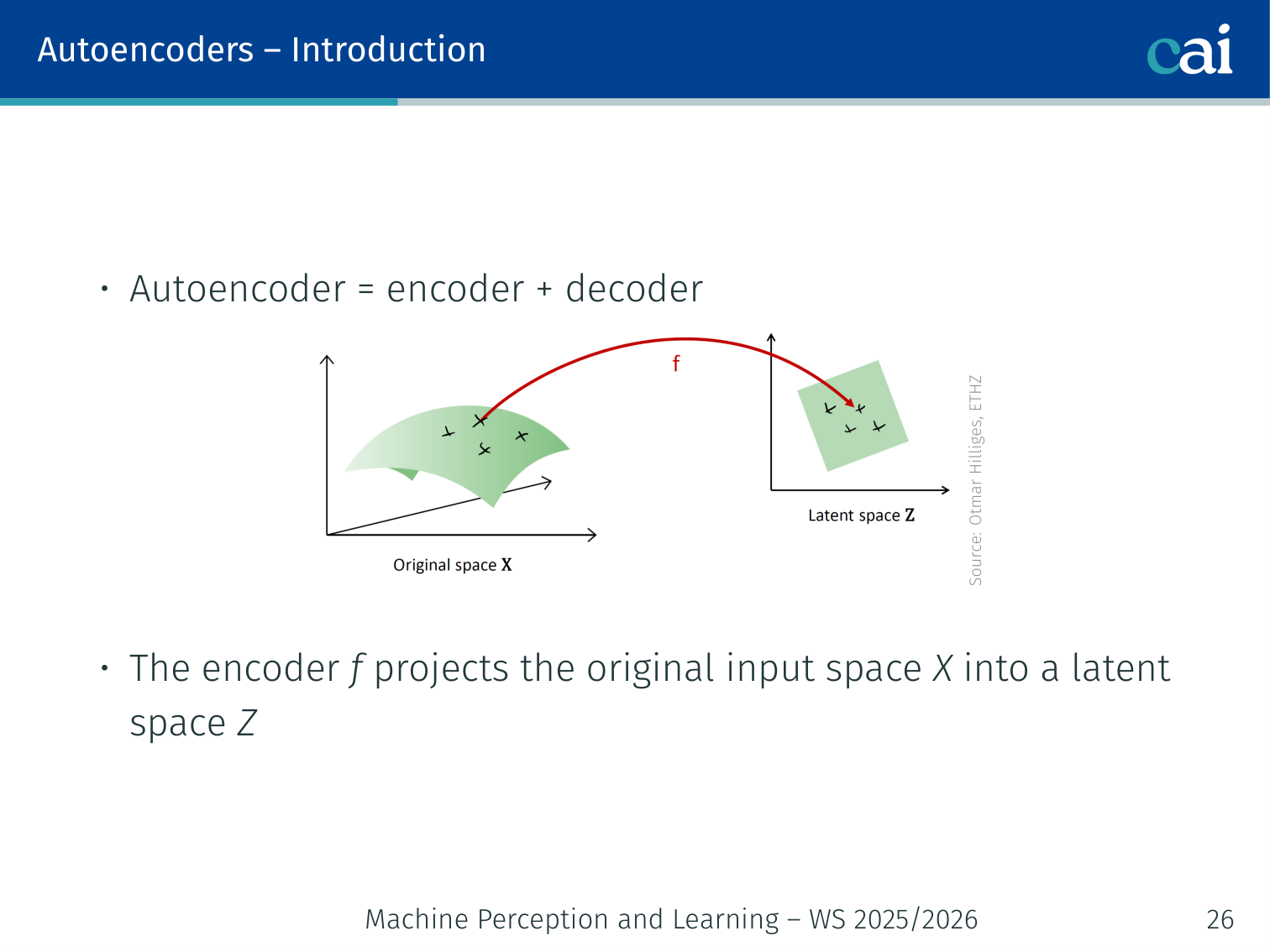 Autoencoders – Introduction

cai

• Autoencoder = encoder + decoder

f

Original space $\mathbf{X}$

Latent space $\mathbf{Z}$

Source: Otmar Hilliges, ETHZ

• The encoder $f$ projects the original input space $X$ into a latent space $Z$

Machine Perception and Learning – WS 2025/2026

26